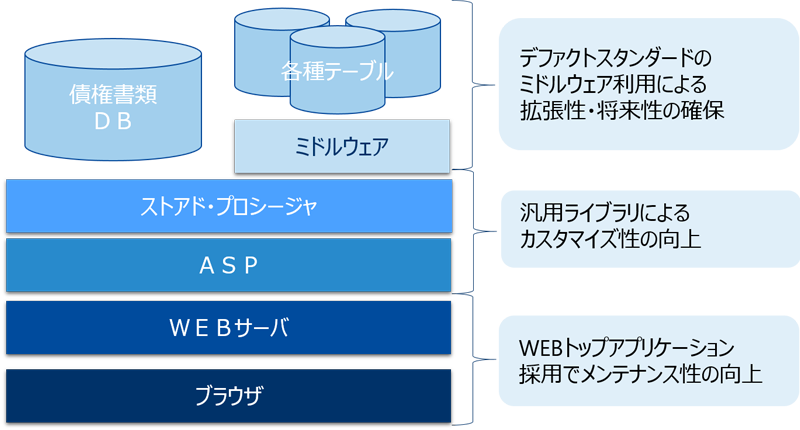 債権書類
ＤＢ

各種テーブル

ミドルウェア

ストアド・プロシージャ

ＡＳＰ

ＷＥＢサーバ

ブラウザ

デファクトスタンダードの
ミドルウェア利用による
拡張性・将来性の確保

汎用ライブラリによる
カスタマイズ性の向上

WEBトップアプリケーション
採用でメンテナンス性の向上